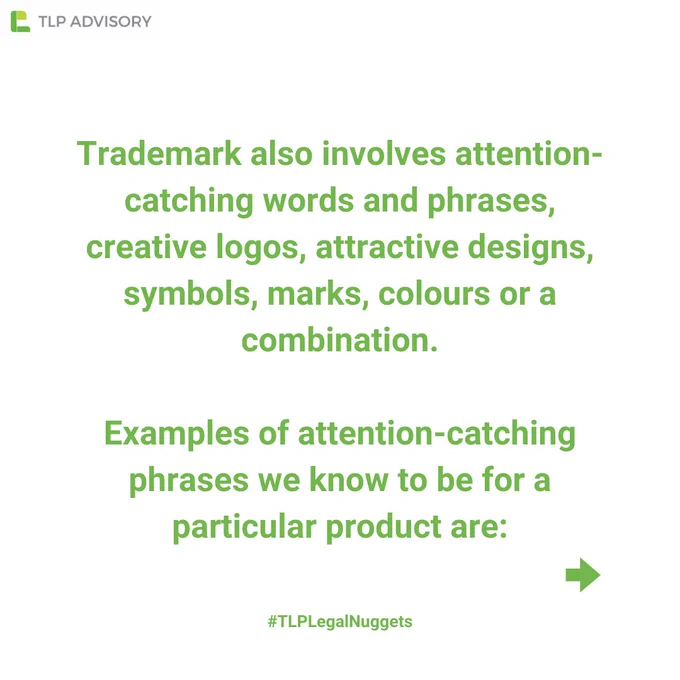 TLP ADVISORY

Trademark also involves attention-catching words and phrases, creative logos, attractive designs, symbols, marks, colours or a combination.

Examples of attention-catching phrases we know to be for a particular product are:

#TLPLegalNuggets